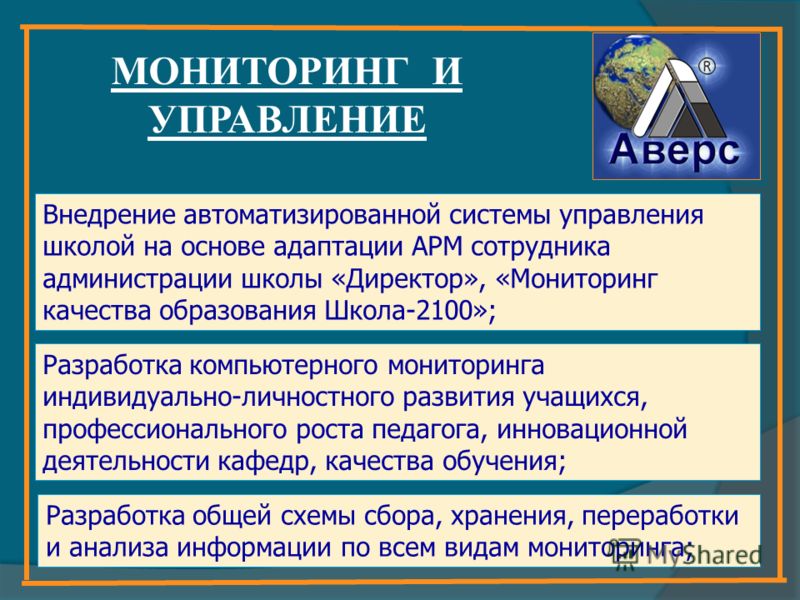 МОНИТОРИНГ И УПРАВЛЕНИЕ

®
Аверс

Внедрение автоматизированной системы управления школой на основе адаптации АРМ сотрудника администрации школы «Директор», «Мониторинг качества образования Школа-2100»;

Разработка компьютерного мониторинга индивидуально-личностного развития учащихся, профессионального роста педагога, инновационной деятельности кафедр, качества обучения;

Разработка общей схемы сбора, хранения, переработки и анализа информации по всем видам мониторинга;

MyShared